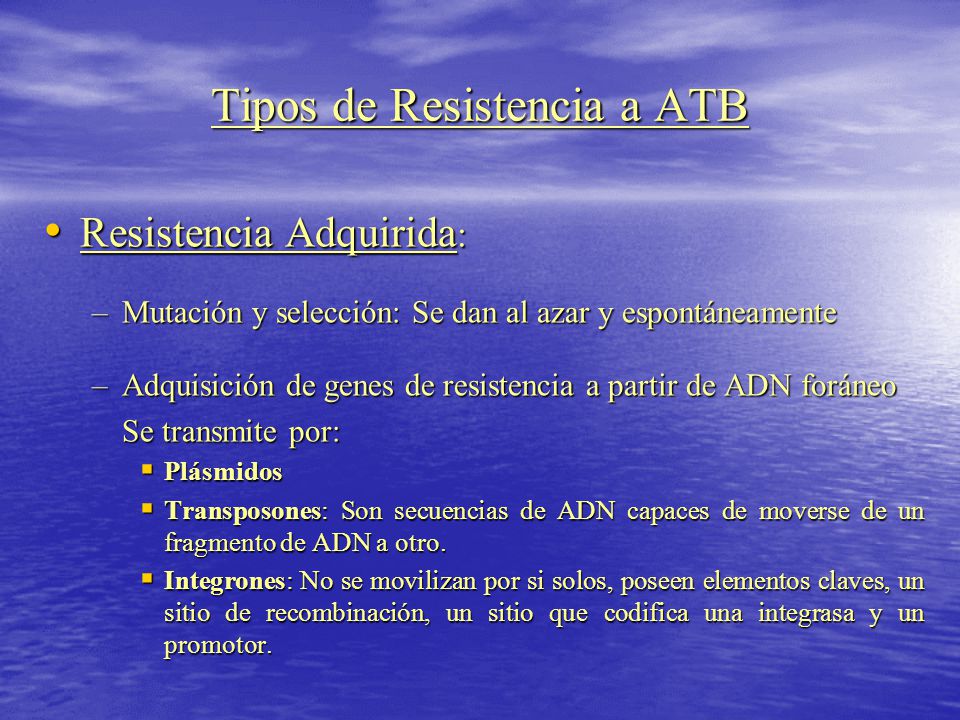 Tipos de Resistencia a ATB

• Resistencia Adquirida:

– Mutación y selección: Se dan al azar y espontáneamente

– Adquisición de genes de resistencia a partir de ADN foráneo
Se transmite por:

▪ Plásmidos

▪ Transposones: Son secuencias de ADN capaces de moverse de un fragmento de ADN a otro.

▪ Integrones: No se movilizan por si solos, poseen elementos claves, un sitio de recombinación, un sitio que codifica una integrasa y un promotor.